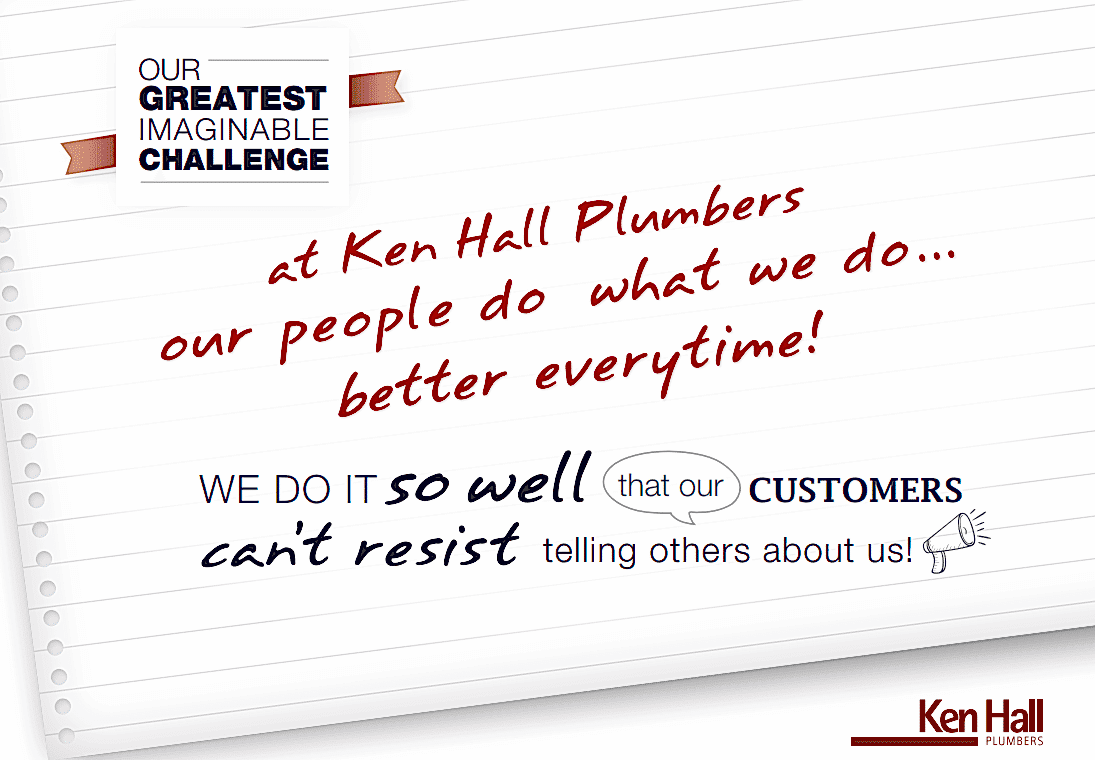 OUR
GREATEST
IMAGINABLE
CHALLENGE

at Ken Hall Plumbers
our people do what we do...
better everytime!

WE DO IT so well that our CUSTOMERS can't resist telling others about us!

Ken Hall
PLUMBERS